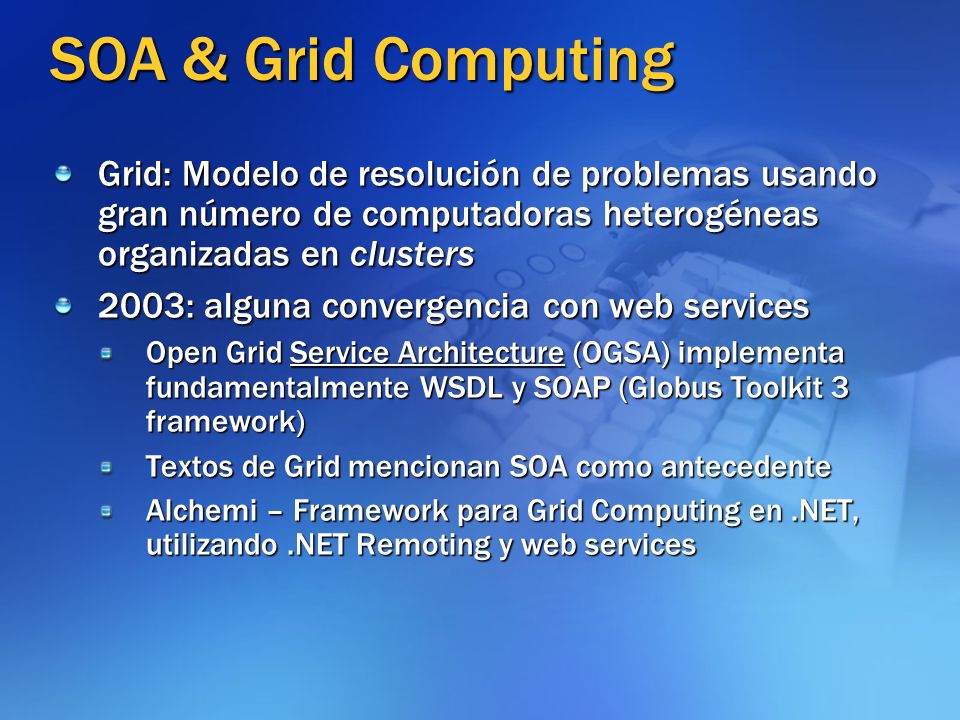 SOA & Grid Computing

Grid: Modelo de resolución de problemas usando gran número de computadoras heterogéneas organizadas en clusters

2003: alguna convergencia con web services

Open Grid Service Architecture (OGSA) implementa fundamentalmente WSDL y SOAP (Globus Toolkit 3 framework)

Textos de Grid mencionan SOA como antecedente

Alchemi – Framework para Grid Computing en .NET, utilizando .NET Remoting y web services